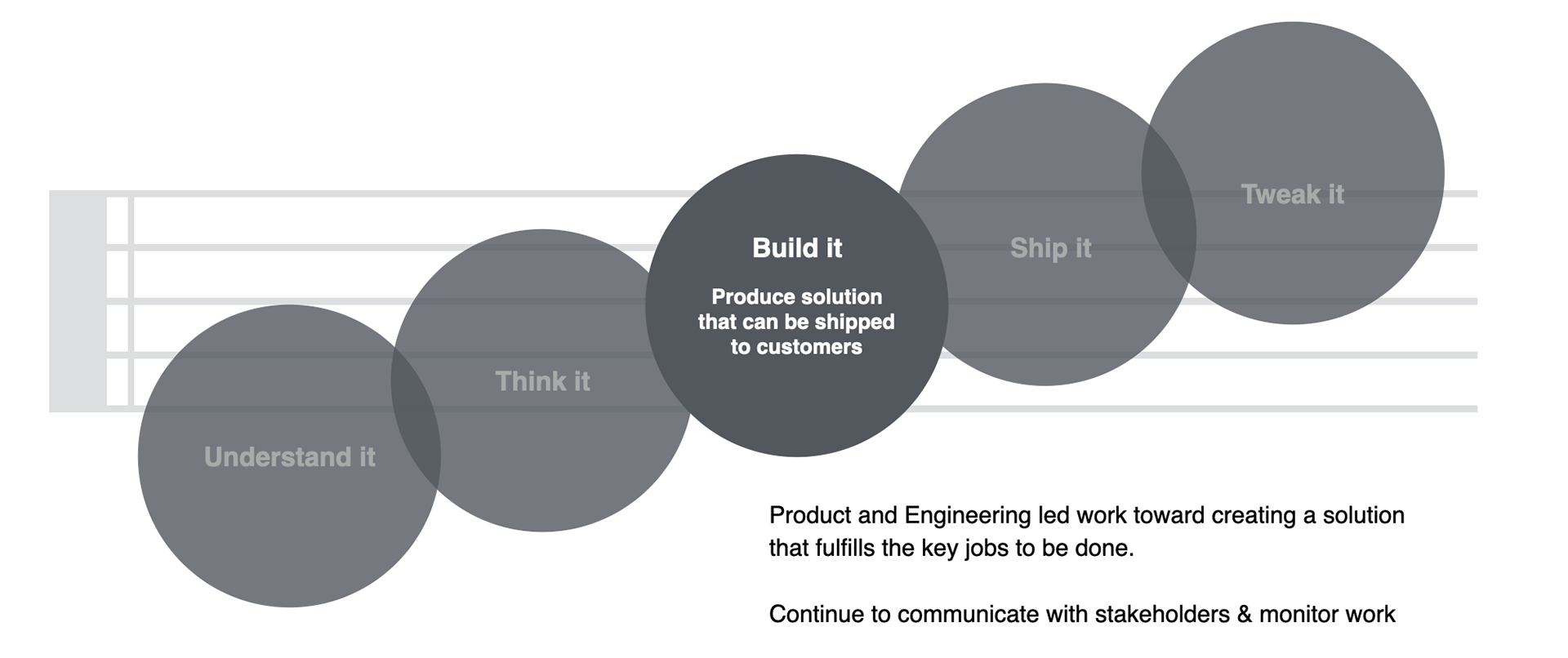 Understand it

Think it

Build it

Produce solution that can be shipped to customers

Ship it

Tweak it

Product and Engineering led work toward creating a solution that fulfills the key jobs to be done.

Continue to communicate with stakeholders & monitor work